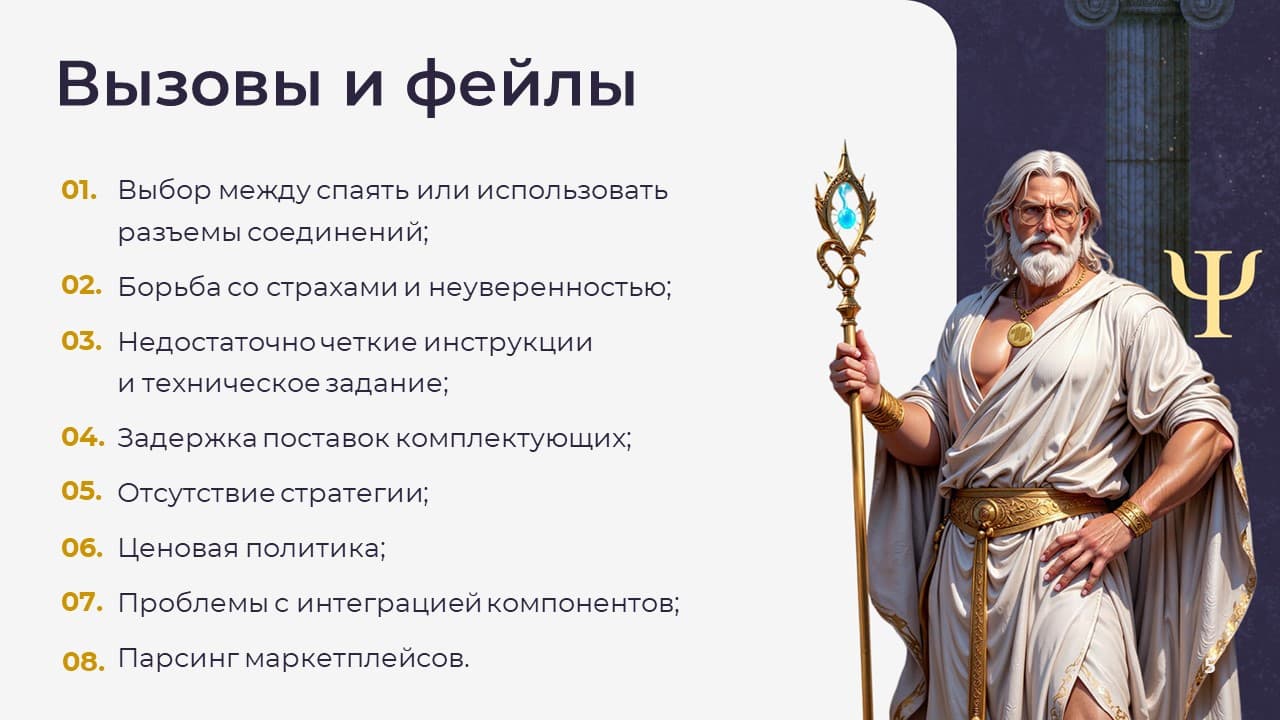 Вызовы и фейлы

01. Выбор между спаять или использовать разъемы соединений;

02. Борьба со страхами и неуверенностью;

03. Недостаточно четкие инструкции и техническое задание;

04. Задержка поставок комплектующих;

05. Отсутствие стратегии;

06. Ценовая политика;

07. Проблемы с интеграцией компонентов;

08. Парсинг маркетплейсов.

Ψ